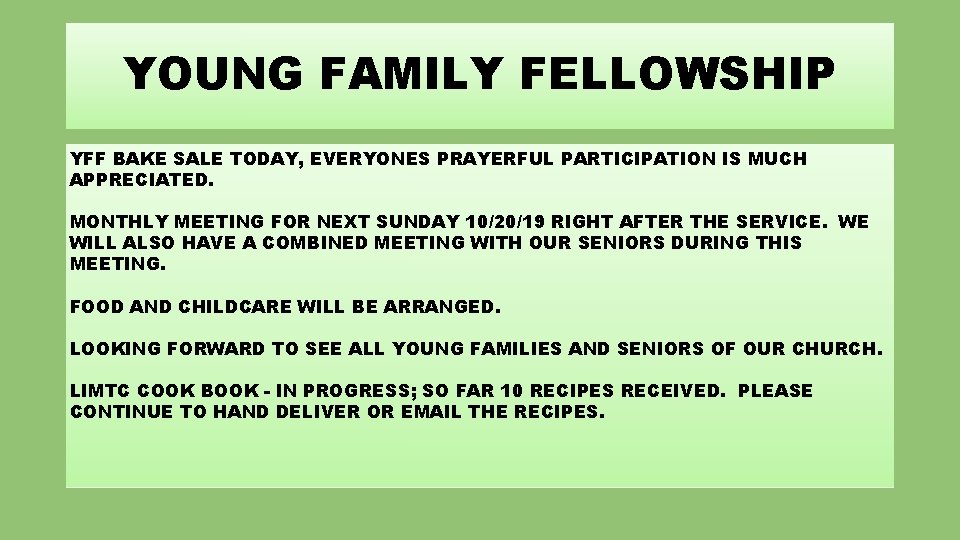 YOUNG FAMILY FELLOWSHIP

YFF BAKE SALE TODAY, EVERYONES PRAYERFUL PARTICIPATION IS MUCH APPRECIATED.

MONTHLY MEETING FOR NEXT SUNDAY 10/20/19 RIGHT AFTER THE SERVICE. WE WILL ALSO HAVE A COMBINED MEETING WITH OUR SENIORS DURING THIS MEETING.

FOOD AND CHILDCARE WILL BE ARRANGED.

LOOKING FORWARD TO SEE ALL YOUNG FAMILIES AND SENIORS OF OUR CHURCH.

LIMTC COOK BOOK - IN PROGRESS; SO FAR 10 RECIPES RECEIVED. PLEASE CONTINUE TO HAND DELIVER OR EMAIL THE RECIPES.